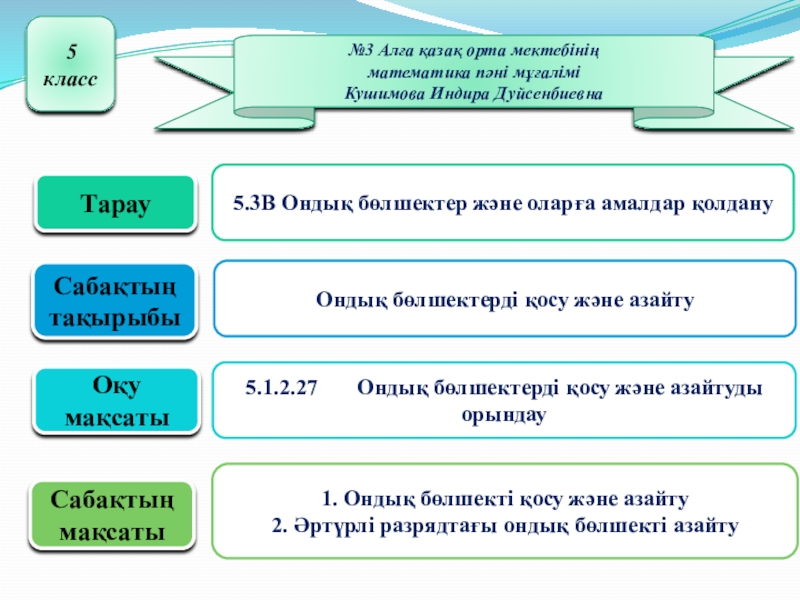 5 класс

№3 Алға қазақ орта мектебінің математика пәні мұғалімі Кушимова Индира Дуйсенбиевна

Тарау

5.3В Ондық бөлшектер және оларға амалдар қолдану

Сабақтың тақырыбы

Ондық бөлшектерді қосу және азайту

Оқу мақсаты

5.1.2.27 Ондық бөлшектерді қосу және азайтуды орындау

Сабақтың мақсаты

1. Ондық бөлшекті қосу және азайту
2. Әртүрлі разрядтағы ондық бөлшекті азайту